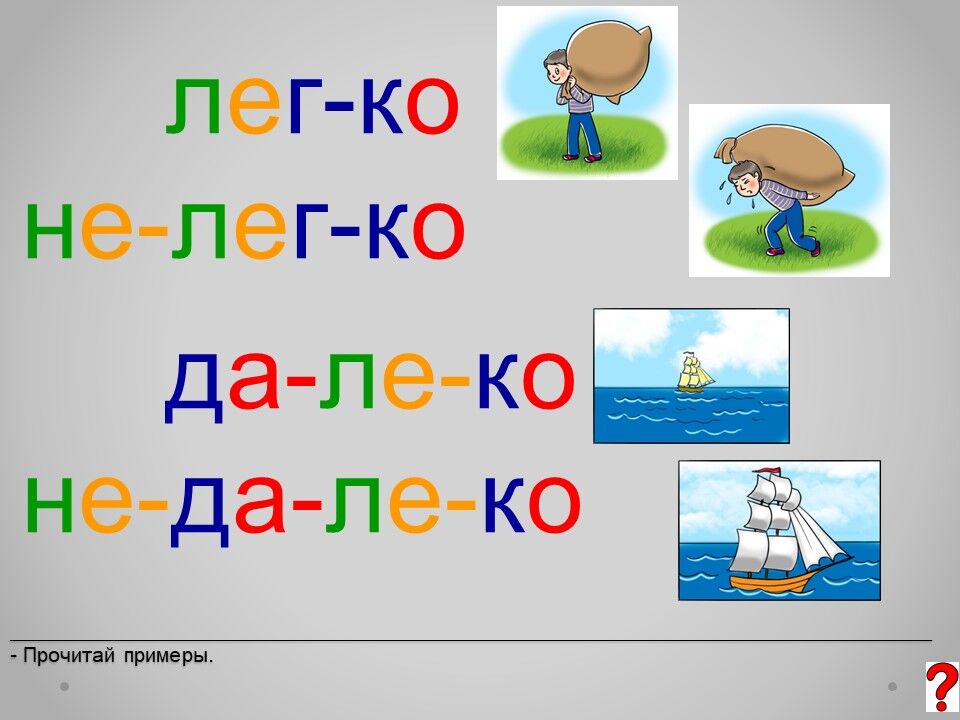 лег-ко
не-лег-ко

да-ле-ко
не-да-ле-ко

- Прочитай примеры.

?